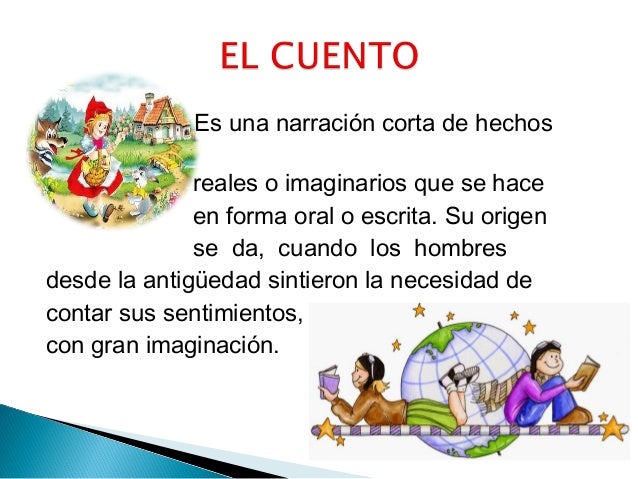 EL CUENTO

Es una narración corta de hechos

reales o imaginarios que se hace en forma oral o escrita. Su origen se da, cuando los hombres desde la antigüedad sintieron la necesidad de contar sus sentimientos, con gran imaginación.